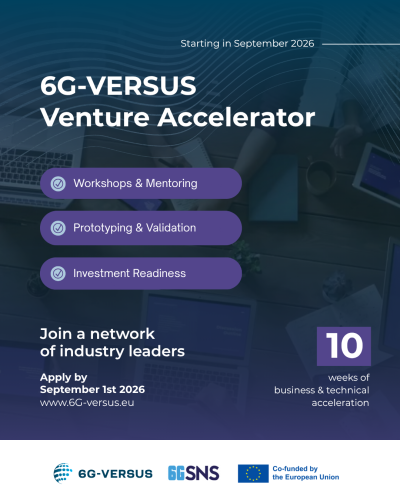 Starting in September 2026

6G-VERSUS
Venture Accelerator

Workshops & Mentoring

Prototyping & Validation

Investment Readiness

Join a network of industry leaders

Apply by September 1st 2026
www.6G-versus.eu

10
weeks of business & technical acceleration

6G-VERSUS

6GSNS

Co-funded by the European Union